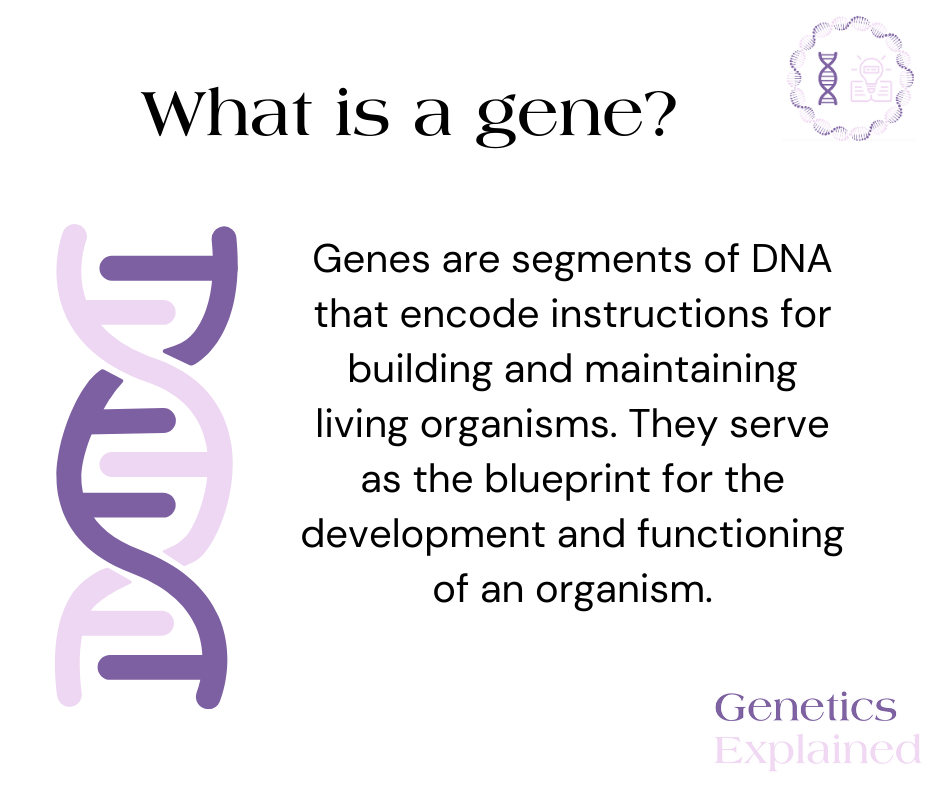 What is a gene?

Genes are segments of DNA that encode instructions for building and maintaining living organisms. They serve as the blueprint for the development and functioning of an organism.

Genetics Explained